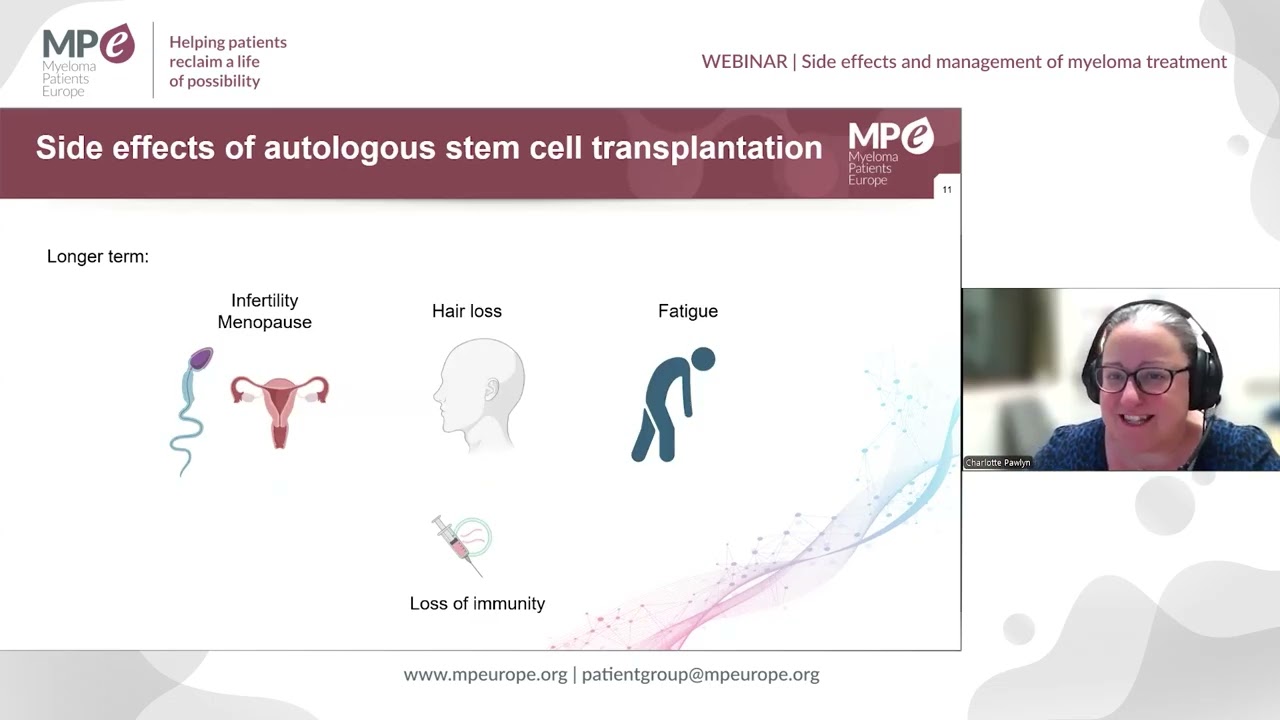 MPe
Myeloma Patients Europe

Helping patients reclaim a life of possibility

WEBINAR | Side effects and management of myeloma treatment

Side effects of autologous stem cell transplantation

MPe
Myeloma Patients Europe

11

Longer term:

Infertility
Menopause

Hair loss

Fatigue

Loss of immunity

Charlotte Pawlyn

www.mpeurope.org | patientgroup@mpeurope.org